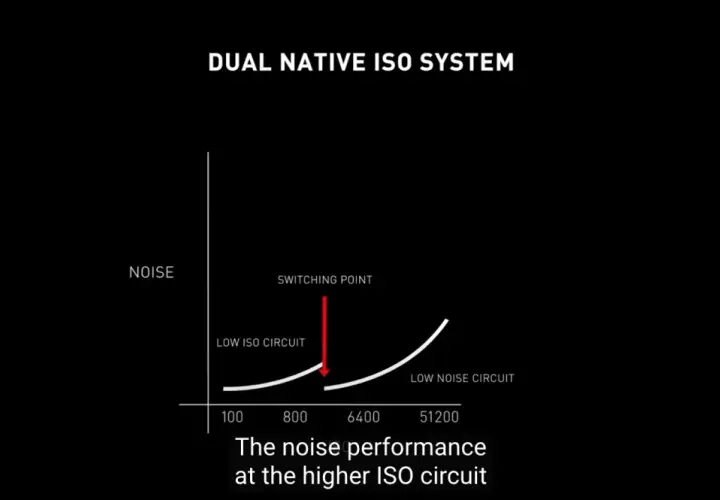 DUAL NATIVE ISO SYSTEM

NOISE

SWITCHING POINT

LOW ISO CIRCUIT

LOW NOISE CIRCUIT

100 800 6400 51200

The noise performance at the higher ISO circuit